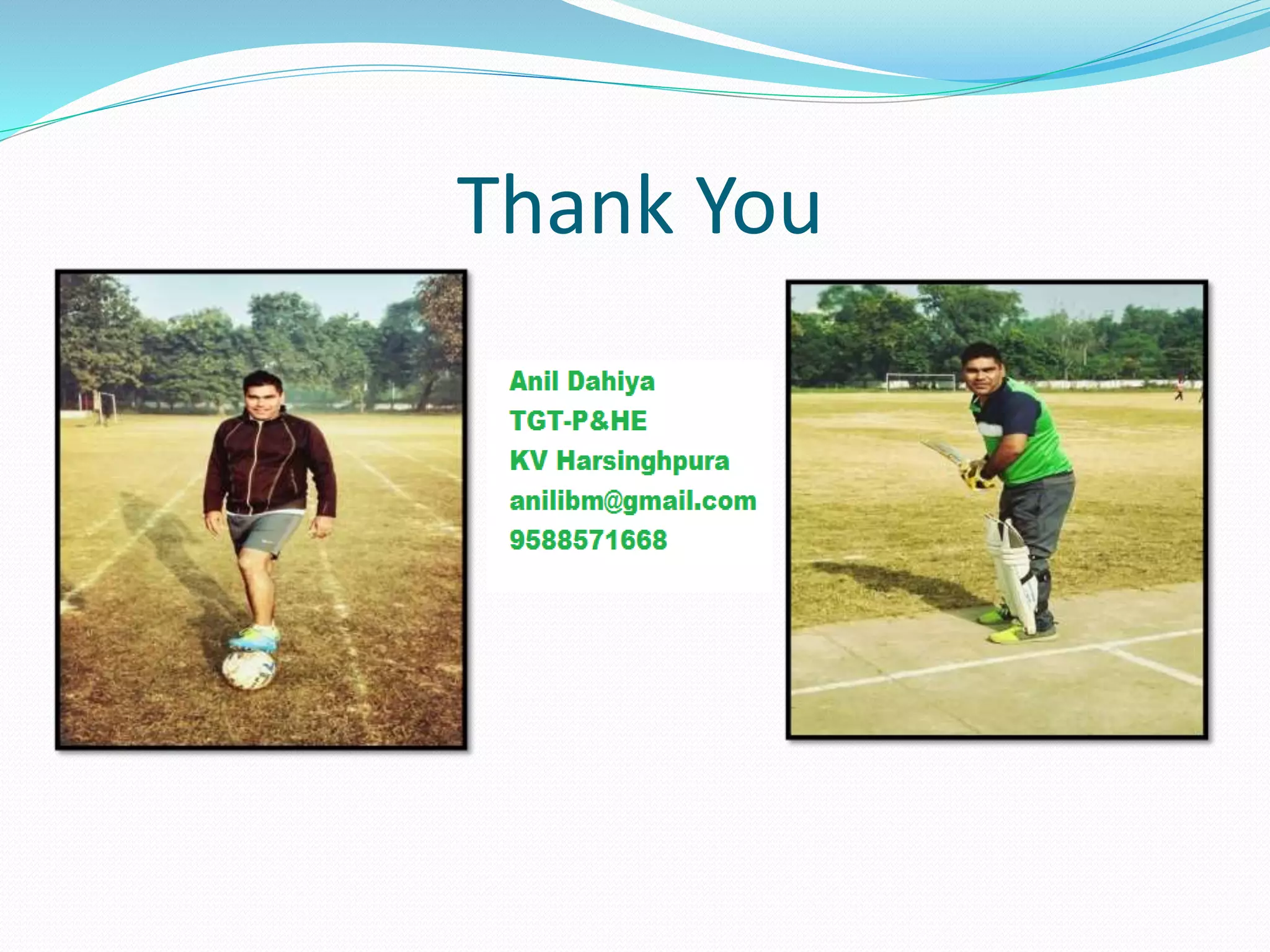 Thank You

Anil Dahiya
TGT-P&HE
KV Harsinghpura
anilibm@gmail.com
9588571668